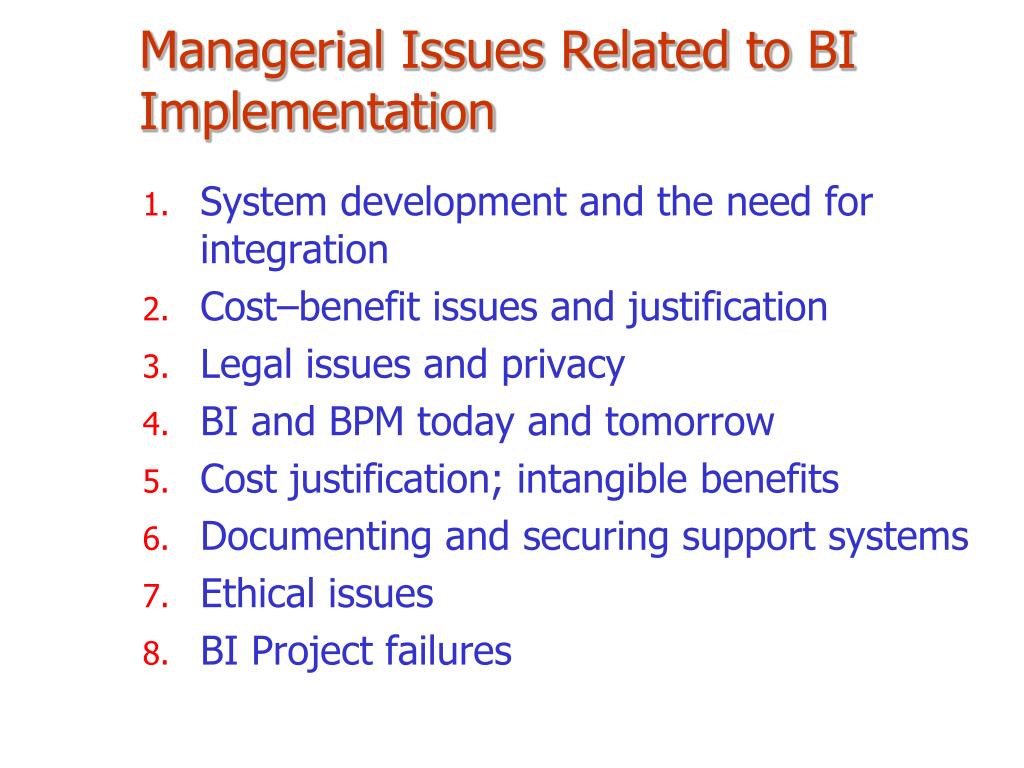 Managerial Issues Related to BI Implementation

1. System development and the need for integration
2. Cost–benefit issues and justification
3. Legal issues and privacy
4. BI and BPM today and tomorrow
5. Cost justification; intangible benefits
6. Documenting and securing support systems
7. Ethical issues
8. BI Project failures